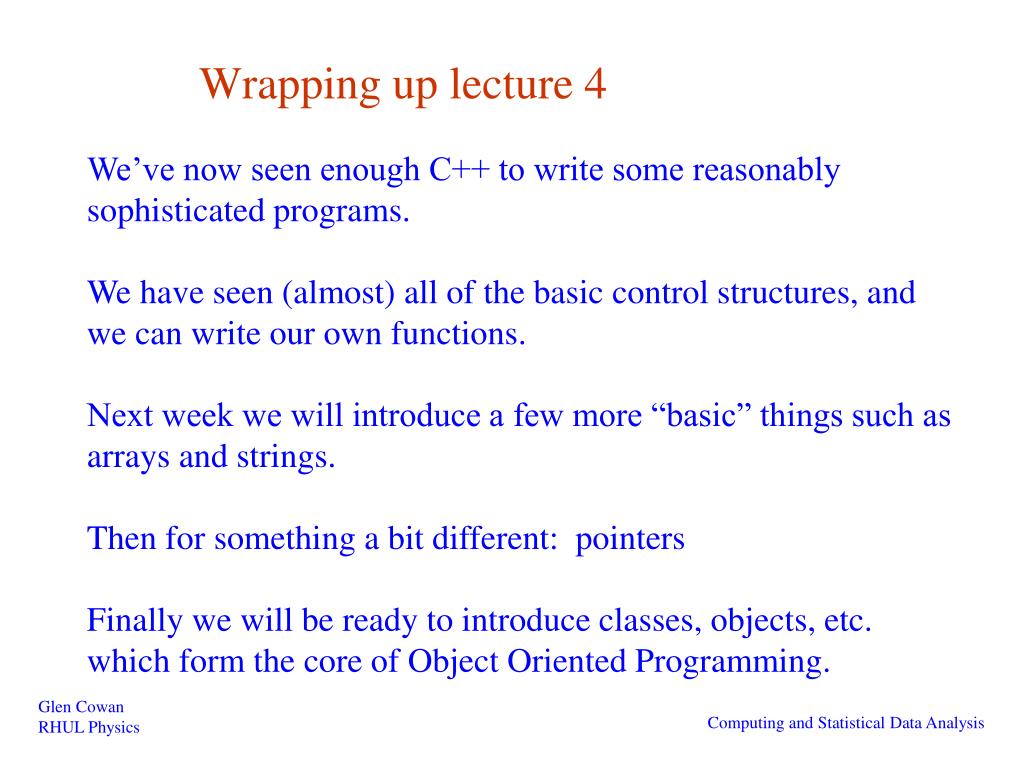 Wrapping up lecture 4

We’ve now seen enough C++ to write some reasonably sophisticated programs.

We have seen (almost) all of the basic control structures, and we can write our own functions.

Next week we will introduce a few more “basic” things such as arrays and strings.

Then for something a bit different: pointers

Finally we will be ready to introduce classes, objects, etc. which form the core of Object Oriented Programming.

Glen Cowan
RHUL Physics

Computing and Statistical Data Analysis